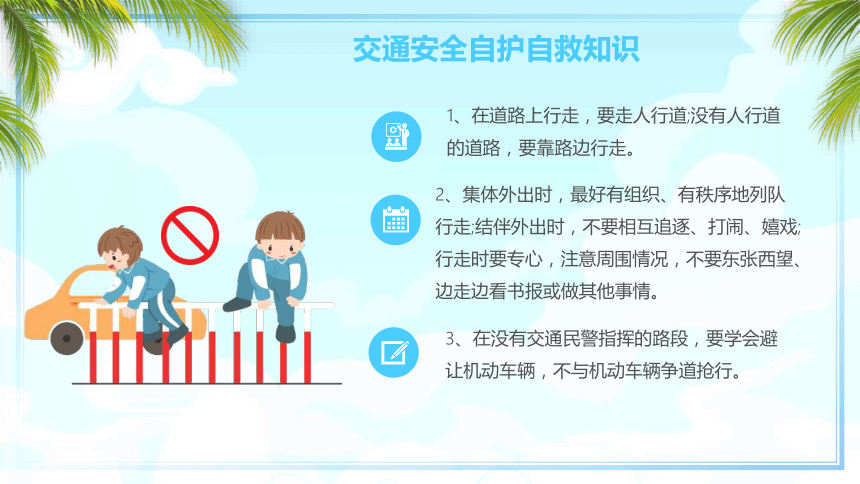 交通安全自护自救知识

1、在道路上行走，要走人行道;没有人行道的道路，要靠路边行走。

2、集体外出时，最好有组织、有秩序地列队行走;结伴外出时，不要相互追逐、打闹、嬉戏;行走时要专心，注意周围情况，不要东张西望、边走边看书报或做其他事情。

3、在没有交通民警指挥的路段，要学会避让机动车辆，不与机动车辆争道抢行。